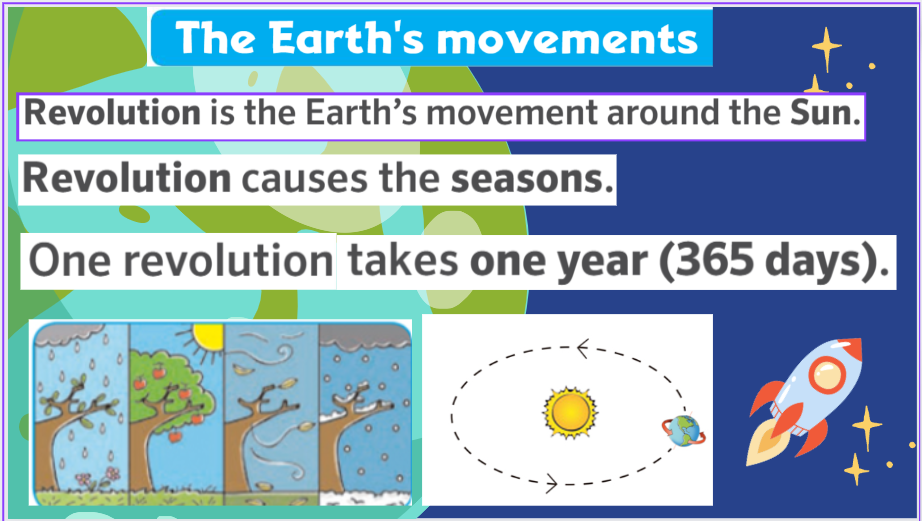 The Earth's movements

Revolution is the Earth's movement around the Sun.

Revolution causes the seasons.

One revolution takes one year (365 days).